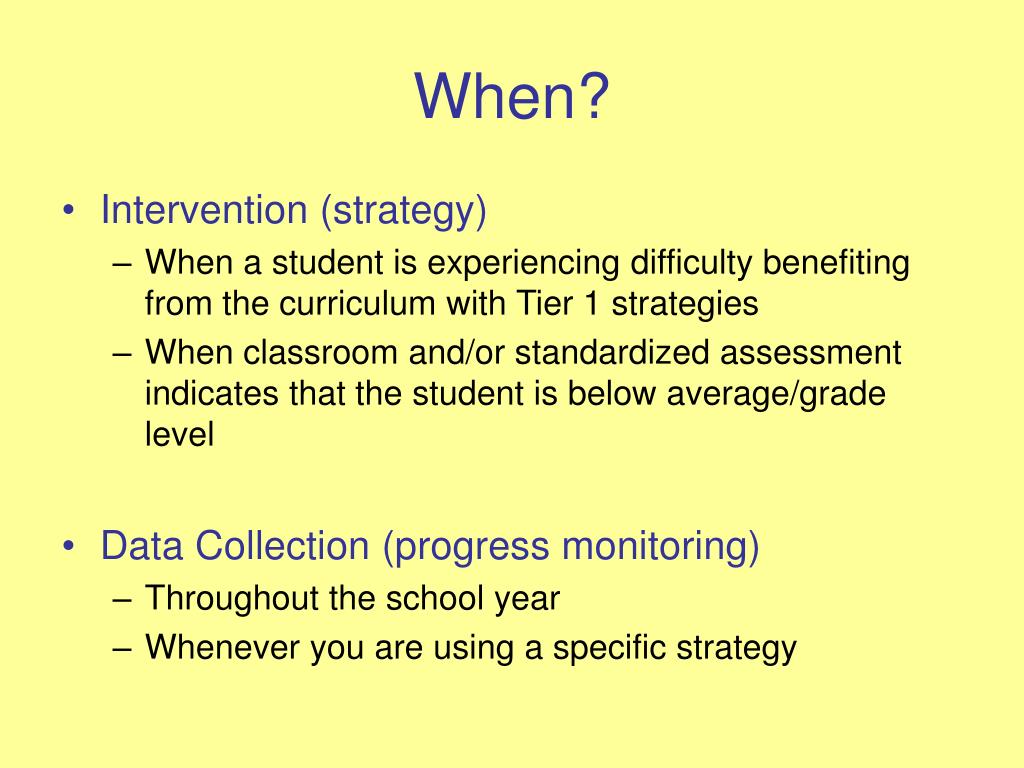 When?

• Intervention (strategy)
– When a student is experiencing difficulty benefiting from the curriculum with Tier 1 strategies
– When classroom and/or standardized assessment indicates that the student is below average/grade level

• Data Collection (progress monitoring)
– Throughout the school year
– Whenever you are using a specific strategy